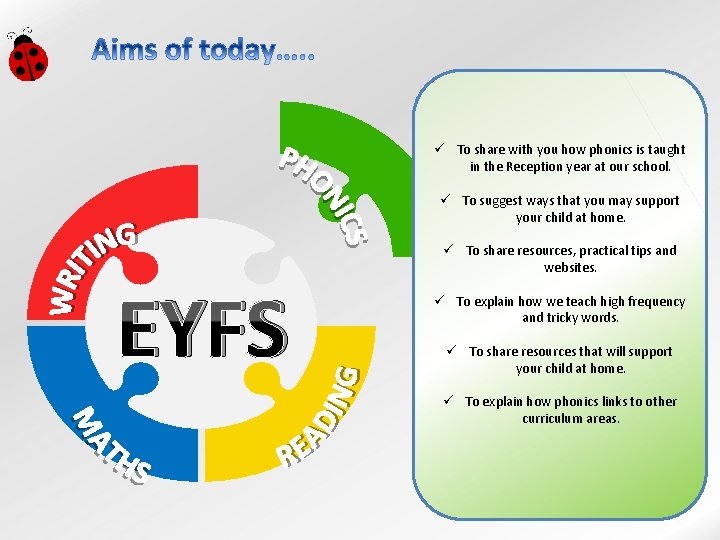 Aims of today…..

PHONICS

WRITING

EYFS

MATHS

READING

✓ To share with you how phonics is taught in the Reception year at our school.

✓ To suggest ways that you may support your child at home.

✓ To share resources, practical tips and websites.

✓ To explain how we teach high frequency and tricky words.

✓ To share resources that will support your child at home.

✓ To explain how phonics links to other curriculum areas.